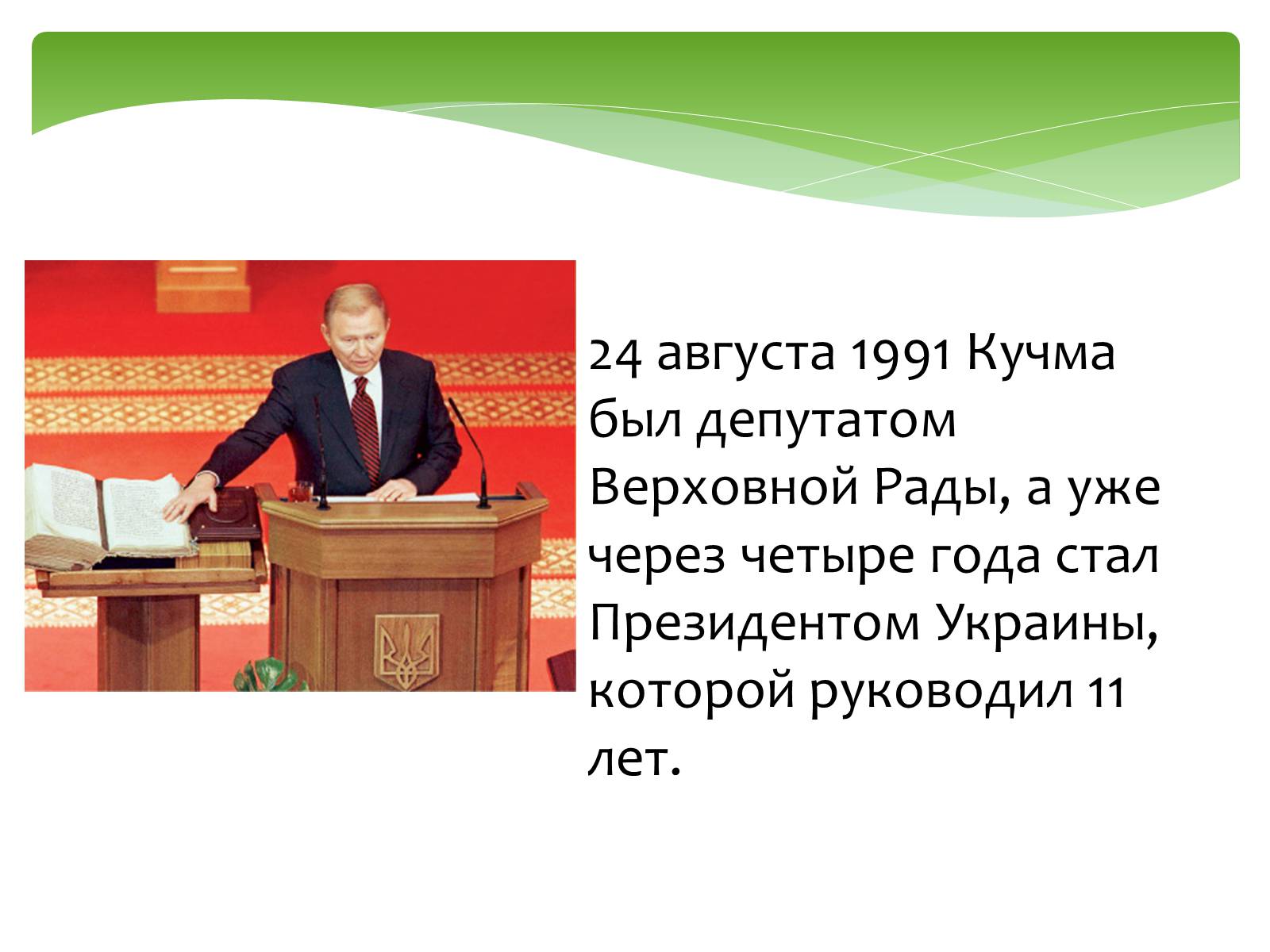 24 августа 1991 Кучма был депутатом Верховной Рады, а уже через четыре года стал Президентом Украины, которой руководил 11 лет.